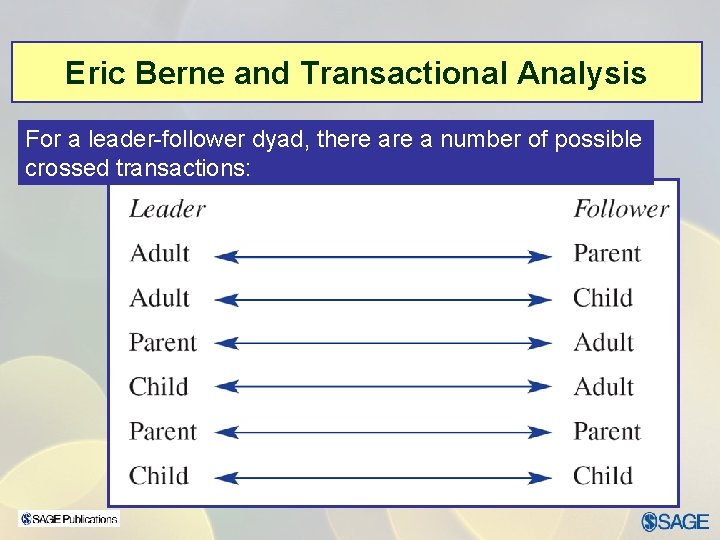 Eric Berne and Transactional Analysis

For a leader-follower dyad, there are a number of possible crossed transactions:

| Leader | Follower |
|---|---|
| Adult | Parent |
| Adult | Child |
| Parent | Adult |
| Child | Adult |
| Parent | Parent |
| Child | Child |

SAGE Publications

SAGE